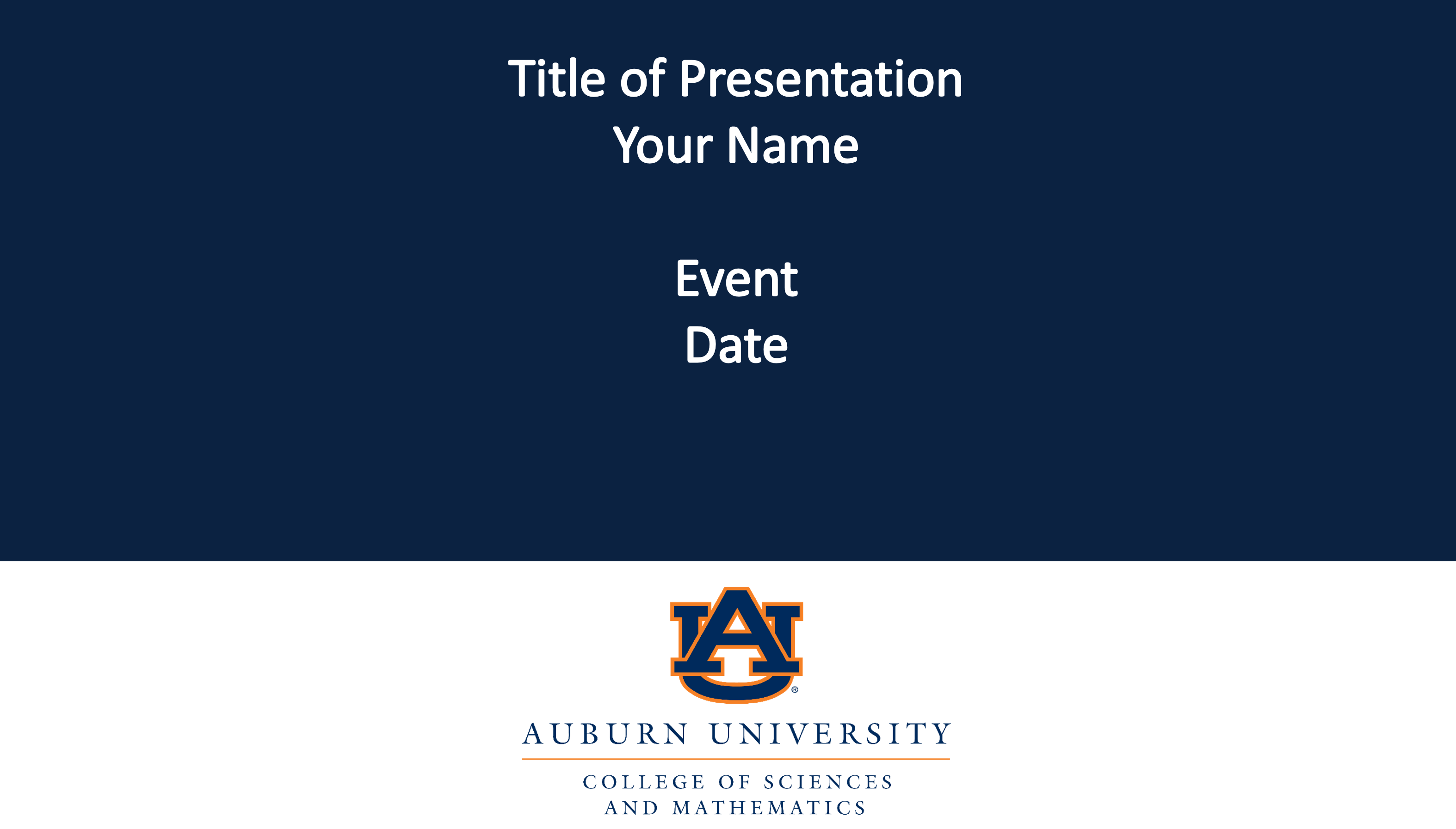 Title of Presentation
Your Name

Event
Date

AU®

AUBURN UNIVERSITY

COLLEGE OF SCIENCES
AND MATHEMATICS